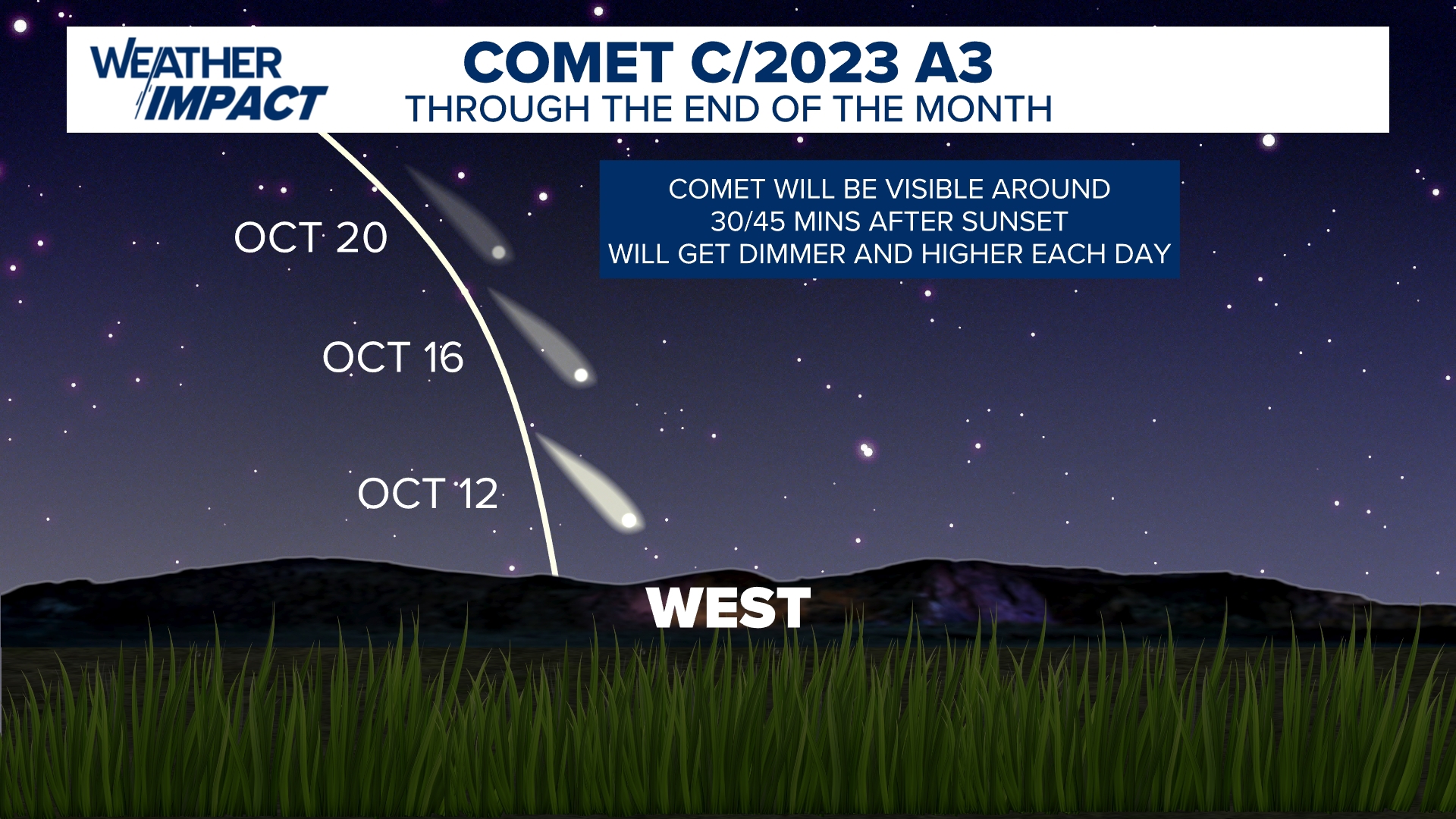 WEATHER IMPACT

COMET C/2023 A3
THROUGH THE END OF THE MONTH

COMET WILL BE VISIBLE AROUND
30/45 MINS AFTER SUNSET
WILL GET DIMMER AND HIGHER EACH DAY

OCT 20

OCT 16

OCT 12

WEST